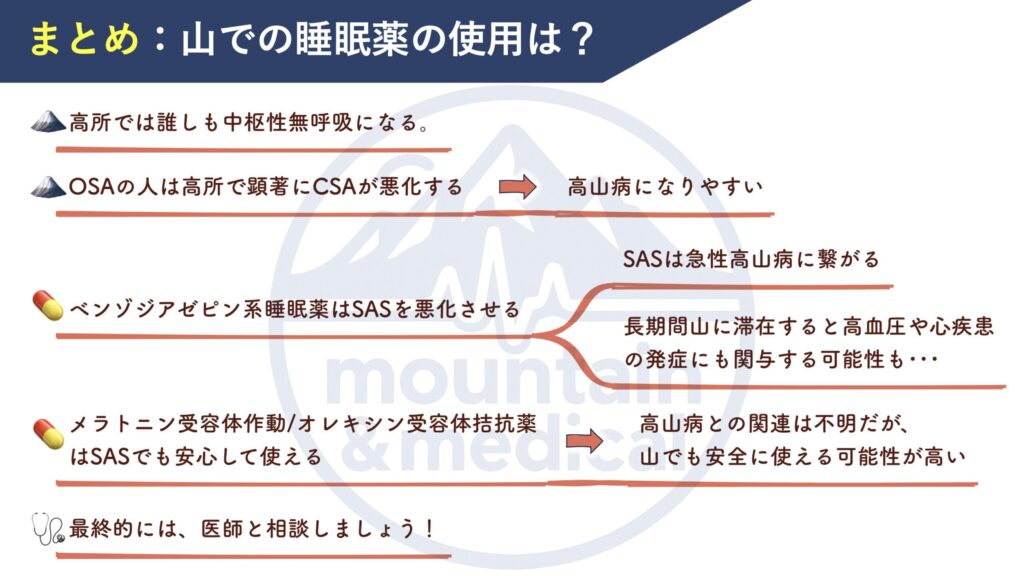 まとめ：山での睡眠薬の使用は？

高所では誰しも中枢性無呼吸になる。

OSAの人は高所で顕著にCSAが悪化する

高山病になりやすい

ベンゾジアゼピン系睡眠薬はSASを悪化させる

SASは急性高山病に繋がる

長期間山に滞在すると高血圧や心疾患の発症にも関与する可能性も・・・

メラトニン受容体作動/オレキシン受容体拮抗薬はSASでも安心して使える

高山病との関連は不明だが、山でも安全に使える可能性が高い

最終的には、医師と相談しましょう！

mountain &medical